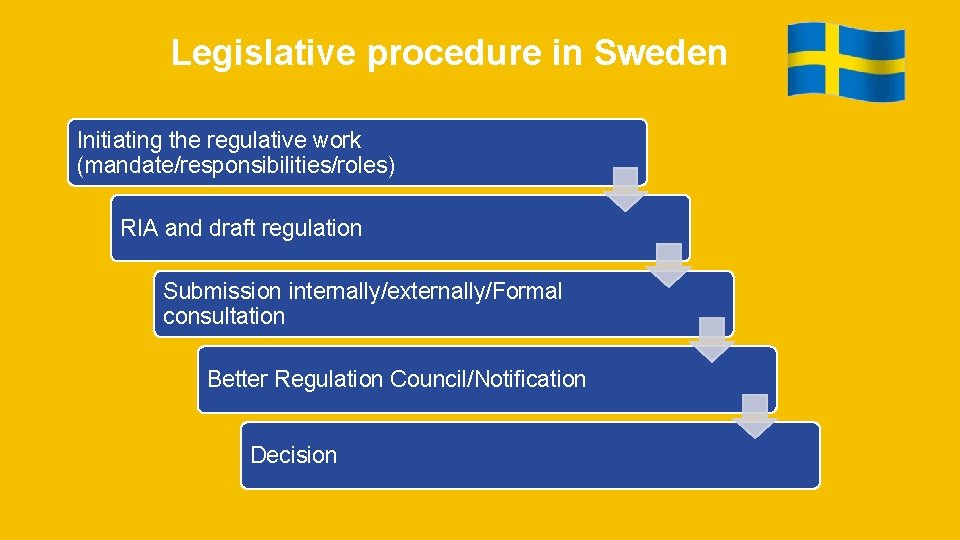 Legislative procedure in Sweden

Initiating the regulative work (mandate/responsibilities/roles)

RIA and draft regulation

Submission internally/externally/Formal consultation

Better Regulation Council/Notification

Decision